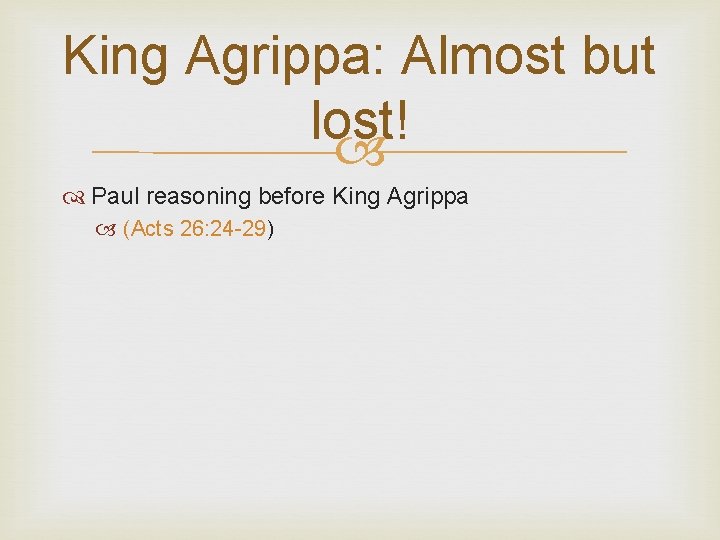 King Agrippa: Almost but lost!

Paul reasoning before King Agrippa

(Acts 26:24-29)